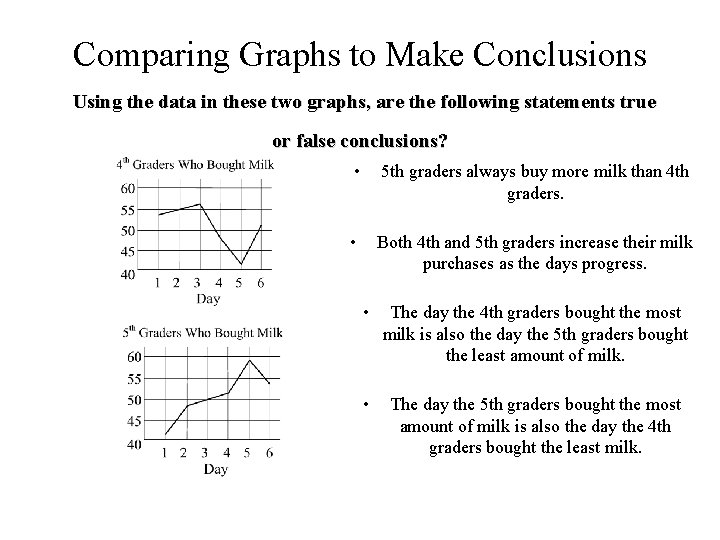 Comparing Graphs to Make Conclusions

Using the data in these two graphs, are the following statements true or false conclusions?

$4^{th}$ Graders Who Bought Milk

60
55
50
45
40
1 2 3 4 5 6
Day

$5^{th}$ Graders Who Bought Milk

60
55
50
45
40
1 2 3 4 5 6
Day

• 5th graders always buy more milk than 4th graders.

• Both 4th and 5th graders increase their milk purchases as the days progress.

• The day the 4th graders bought the most milk is also the day the 5th graders bought the least amount of milk.

• The day the 5th graders bought the most amount of milk is also the day the 4th graders bought the least milk.